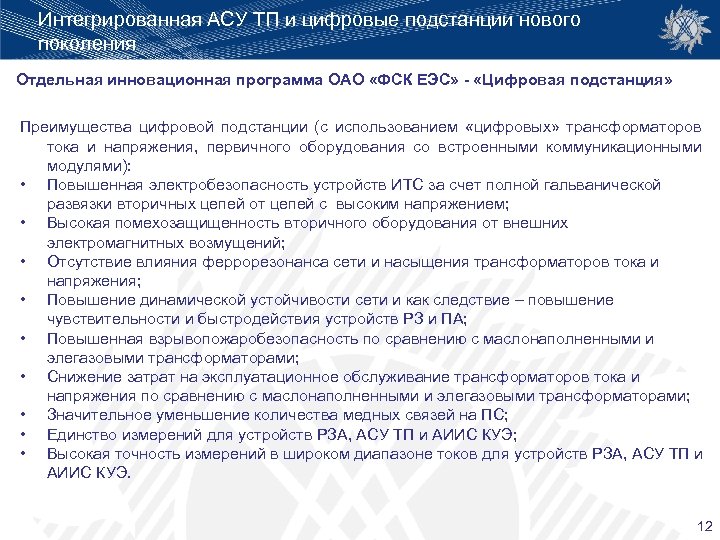 Интегрированная АСУ ТП и цифровые подстанции нового поколения

Отдельная инновационная программа ОАО «ФСК ЕЭС» - «Цифровая подстанция»

Преимущества цифровой подстанции (с использованием «цифровых» трансформаторов тока и напряжения, первичного оборудования со встроенными коммуникационными модулями):

• Повышенная электробезопасность устройств ИТС за счет полной гальванической развязки вторичных цепей от цепей с высоким напряжением;
• Высокая помехозащищенность вторичного оборудования от внешних электромагнитных возмущений;
• Отсутствие влияния феррорезонанса сети и насыщения трансформаторов тока и напряжения;
• Повышение динамической устойчивости сети и как следствие – повышение чувствительности и быстродействия устройств РЗ и ПА;
• Повышенная взрывопожаробезопасность по сравнению с маслонаполненными и элегазовыми трансформаторами;
• Снижение затрат на эксплуатационное обслуживание трансформаторов тока и напряжения по сравнению с маслонаполненными и элегазовыми трансформаторами;
• Значительное уменьшение количества медных связей на ПС;
• Единство измерений для устройств РЗА, АСУ ТП и АИИС КУЭ;
• Высокая точность измерений в широком диапазоне токов для устройств РЗА, АСУ ТП и АИИС КУЭ.

12